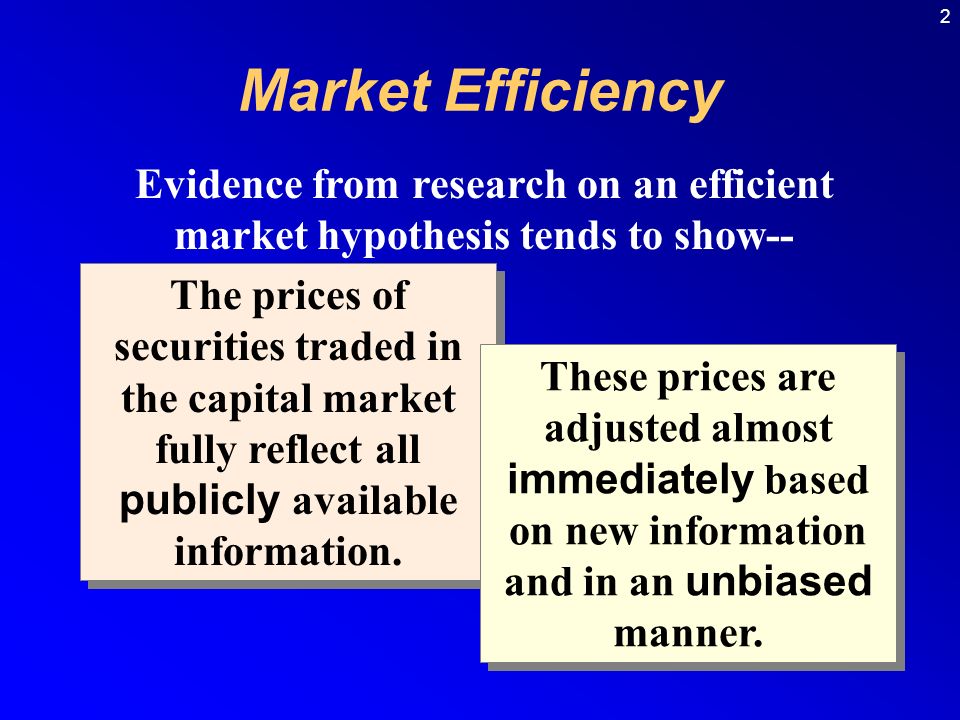 2

Market Efficiency

Evidence from research on an efficient market hypothesis tends to show--

The prices of securities traded in the capital market fully reflect all publicly available information.

These prices are adjusted almost immediately based on new information and in an unbiased manner.